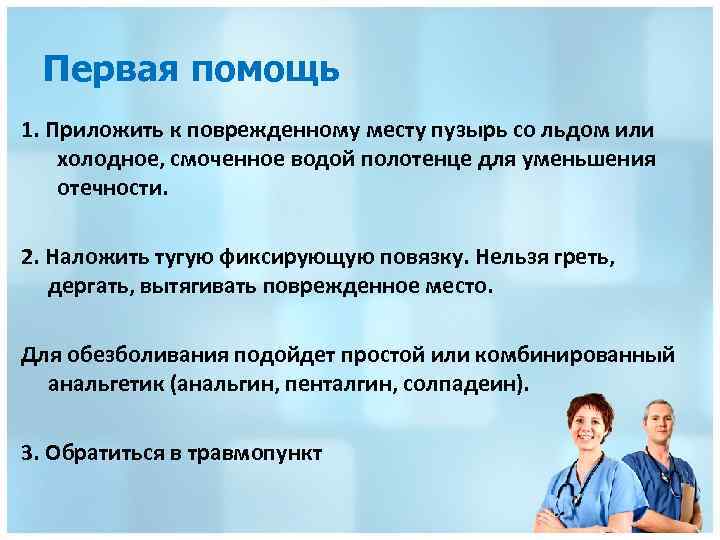 Первая помощь

1. Приложить к поврежденному месту пузырь со льдом или холодное, смоченное водой полотенце для уменьшения отечности.

2. Наложить тугую фиксирующую повязку. Нельзя греть, дергать, вытягивать поврежденное место.

Для обезболивания подойдет простой или комбинированный анальгетик (анальгин, пенталгин, солпадеин).

3. Обратиться в травмопункт